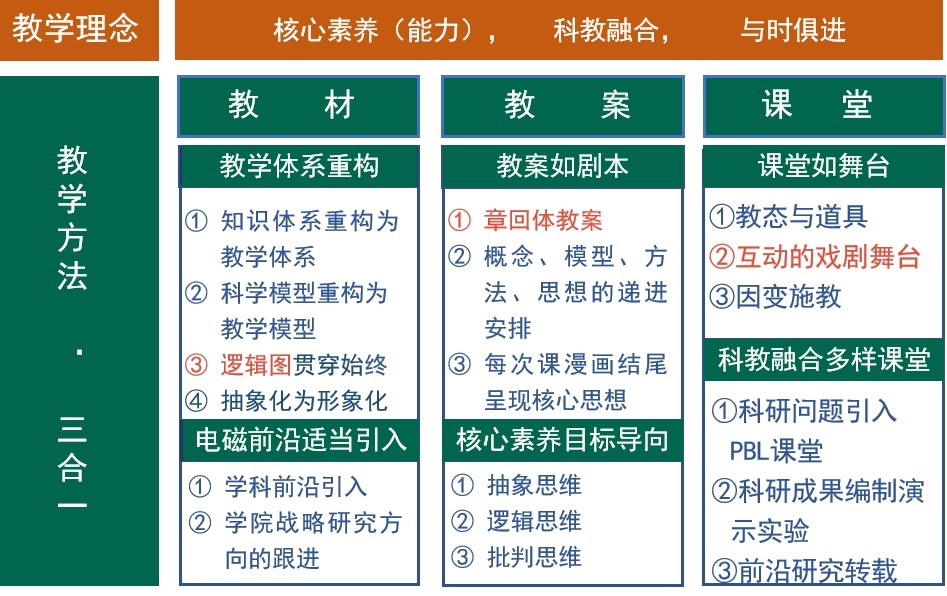 教学理念

核心素养（能力）， 科教融合， 与时俱进

教学方法 · 三合一

教 材

教学体系重构

① 知识体系重构为教学体系
② 科学模型重构为教学模型
③ 逻辑图贯穿始终
④ 抽象化为形象化

电磁前沿适当引入

① 学科前沿引入
② 学院战略研究方向的跟进

教 案

教案如剧本

① 章回体教案
② 概念、模型、方法、思想的递进安排
③ 每次课漫画结尾呈现核心思想

核心素养目标导向

① 抽象思维
② 逻辑思维
③ 批判思维

课 堂

课堂如舞台

①教态与道具
②互动的戏剧舞台
③因变施教

科教融合多样课堂

①科研问题引入PBL课堂
②科研成果编制演示实验
③前沿研究转载